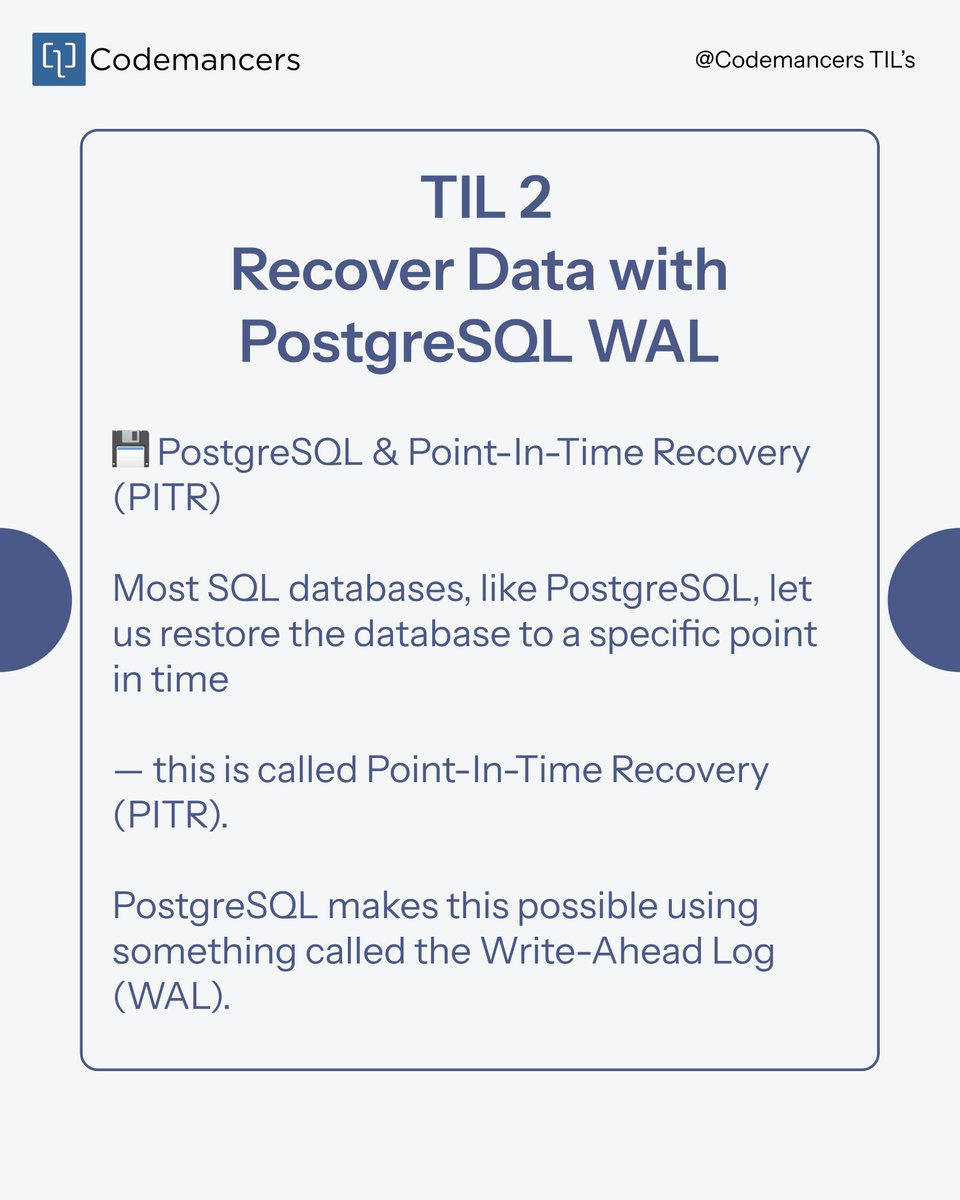 Codemancers

@Codemancers TIL's

TIL 2
Recover Data with PostgreSQL WAL

💾 PostgreSQL & Point-In-Time Recovery (PITR)

Most SQL databases, like PostgreSQL, let us restore the database to a specific point in time

— this is called Point-In-Time Recovery (PITR).

PostgreSQL makes this possible using something called the Write-Ahead Log (WAL).